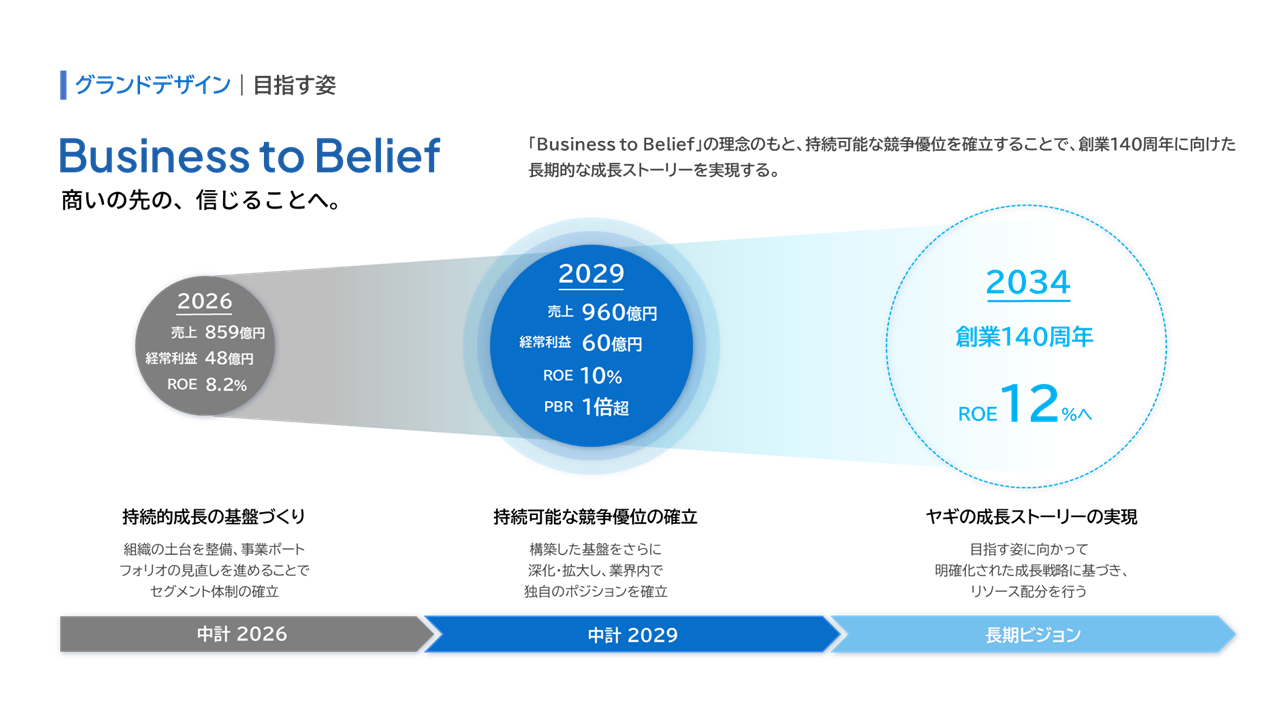 グランドデザイン | 目指す姿

Business to Belief
商いの先の、信じることへ。

「Business to Belief」の理念のもと、持続可能な競争優位を確立することで、創業140周年に向けた長期的な成長ストーリーを実現する。

2026
売上 859億円
経常利益 48億円
ROE 8.2%

2029
売上 960億円
経常利益 60億円
ROE 10%
PBR 1倍超

2034
創業140周年
ROE 12%へ

持続的成長の基盤づくり
組織の土台を整備、事業ポートフォリオの見直しを進めることでセグメント体制の確立

持続可能な競争優位の確立
構築した基盤をさらに深化・拡大し、業界内で独自のポジションを確立

ヤギの成長ストーリーの実現
目指す姿に向かって明確化された成長戦略に基づき、リソース配分を行う

中計 2026

中計 2029

長期ビジョン